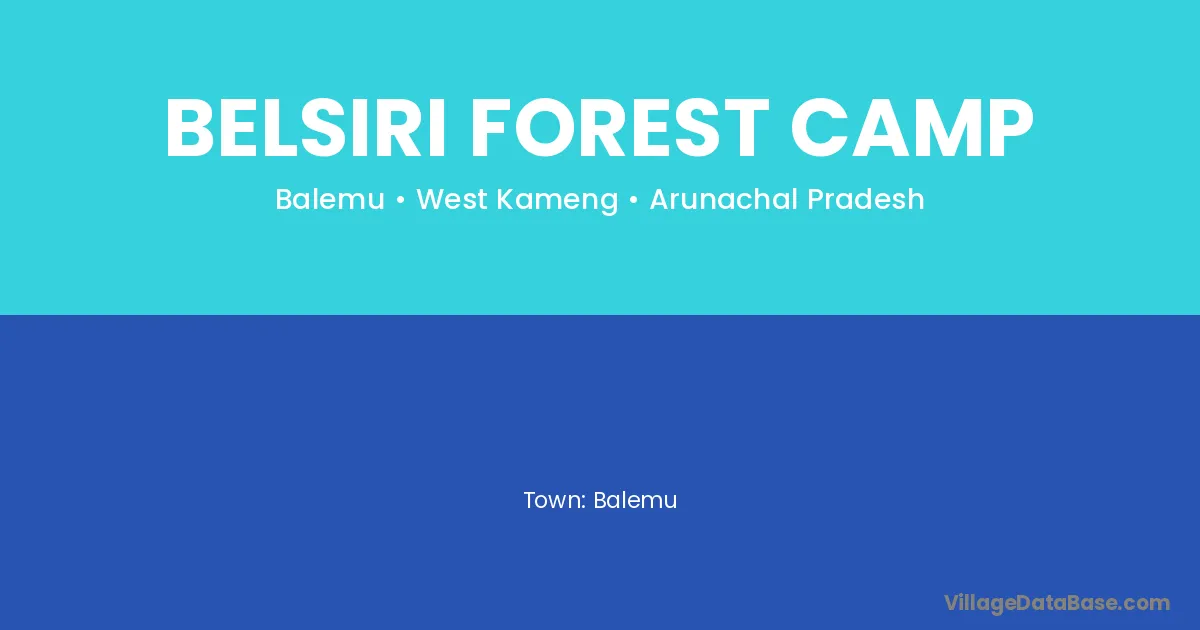 BELSIRI FOREST CAMP

Balemu • West Kameng • Arunachal Pradesh

Town: Balemu

VillageDataBase.com